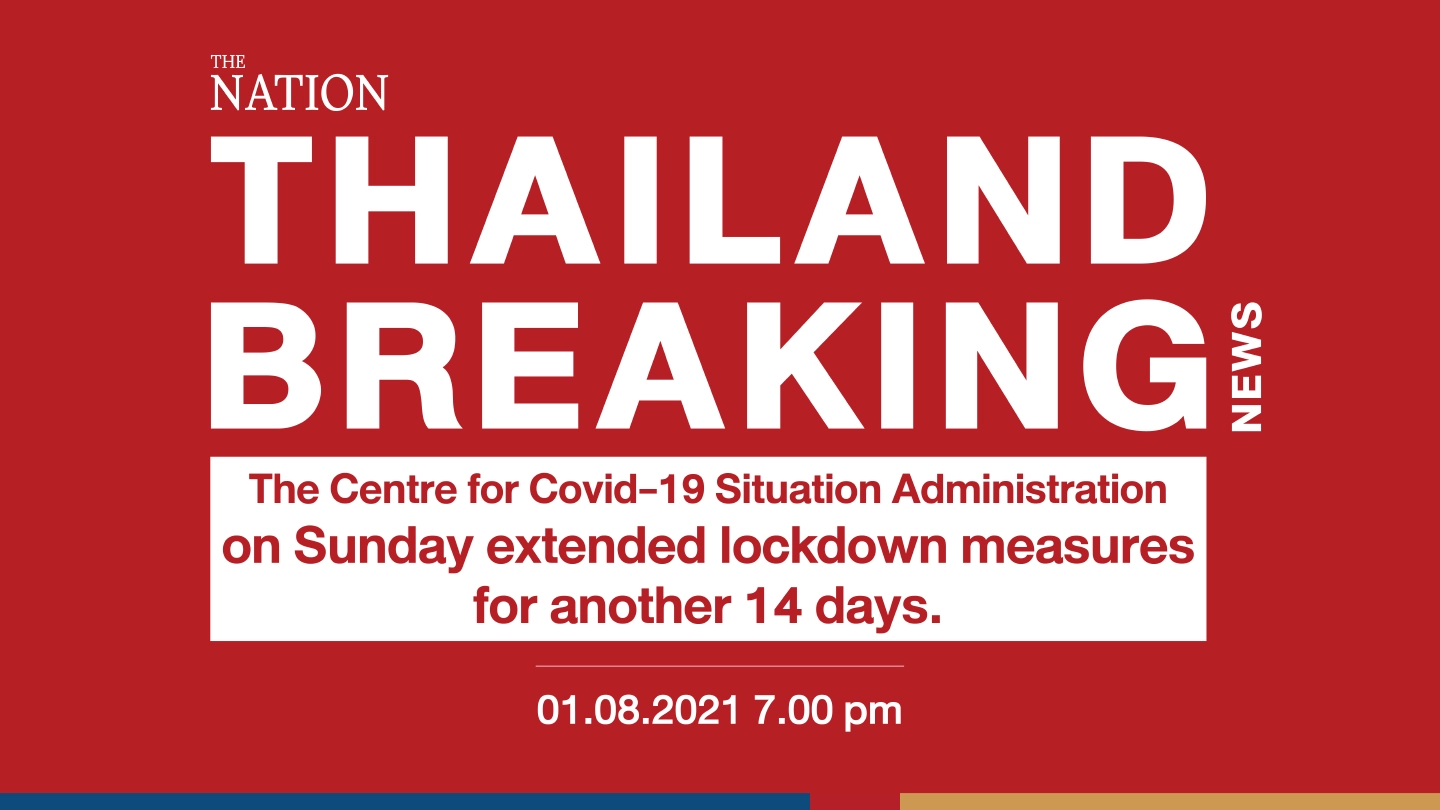 THE NATION

THAILAND BREAKING NEWS

The Centre for Covid-19 Situation Administration on Sunday extended lockdown measures for another 14 days.

01.08.2021 7.00 pm